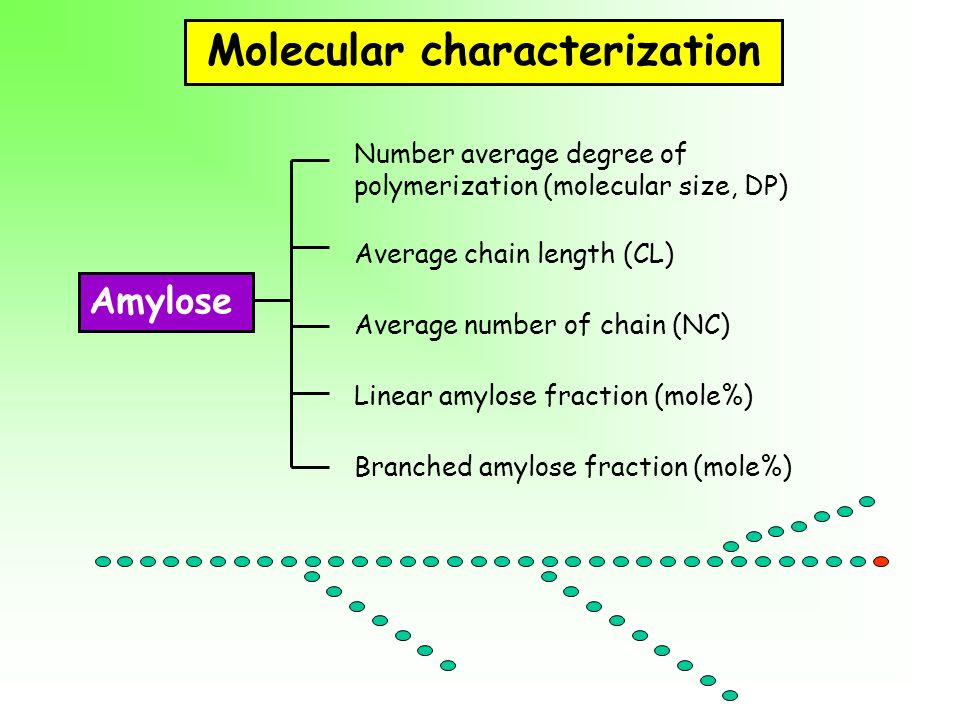 Molecular characterization

Amylose

Number average degree of polymerization (molecular size, DP)

Average chain length (CL)

Average number of chain (NC)

Linear amylose fraction (mole%)

Branched amylose fraction (mole%)